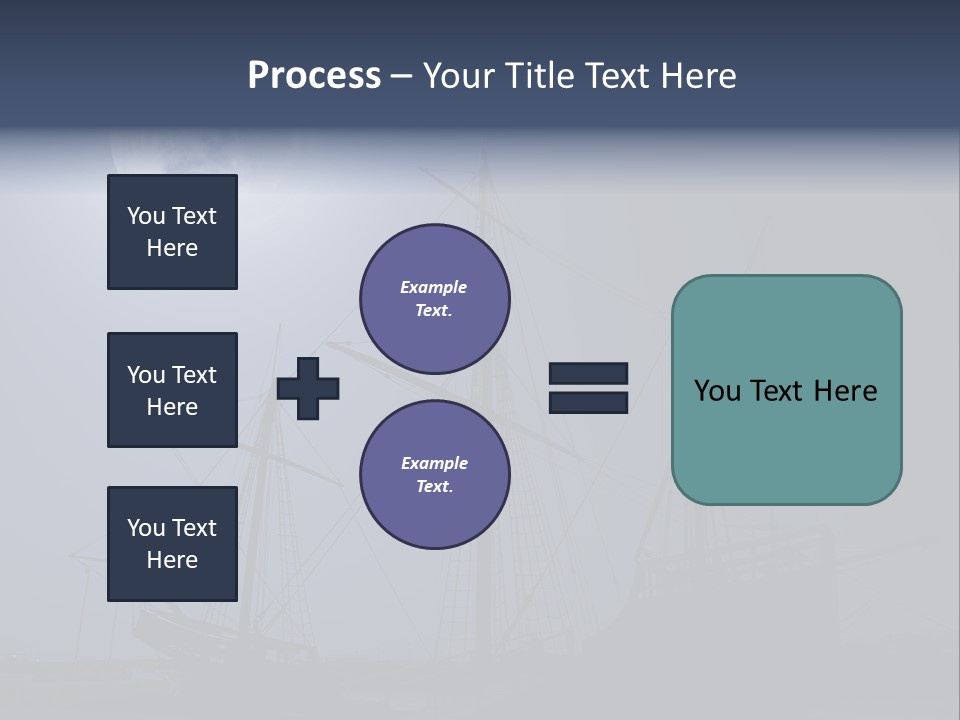 Process – Your Title Text Here

You Text Here

You Text Here

You Text Here

Example Text.

Example Text.

You Text Here